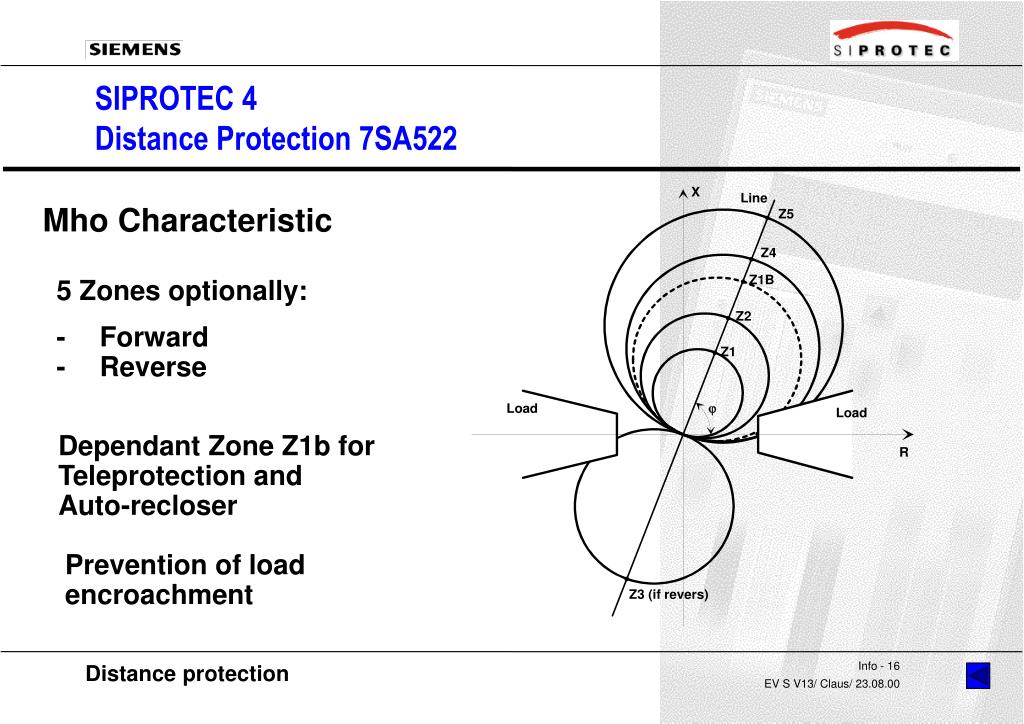 SIEMENS

SIPROTEC

SIPROTEC 4
Distance Protection 7SA522

Mho Characteristic

5 Zones optionally:
- Forward
- Reverse

Dependant Zone Z1b for Teleprotection and Auto-recloser

Prevention of load encroachment

X
Line
Z5
Z4
Z1B
Z2
Z1
Load
φ
Load
R
Z3 (if revers)

Distance protection

Info - 16
EV S V13/ Claus/ 23.08.00